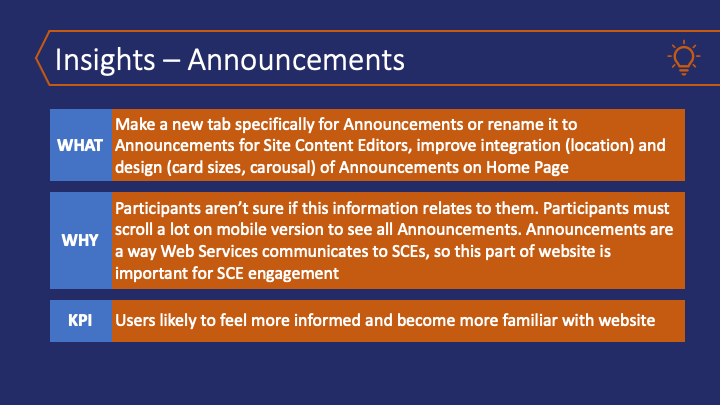 Insights – Announcements

| WHAT | Make a new tab specifically for Announcements or rename it to Announcements for Site Content Editors, improve integration (location) and design (card sizes, carousal) of Announcements on Home Page |
|---|---|
| WHY | Participants aren't sure if this information relates to them. Participants must scroll a lot on mobile version to see all Announcements. Announcements are a way Web Services communicates to SCEs, so this part of website is important for SCE engagement |
| KPI | Users likely to feel more informed and become more familiar with website |